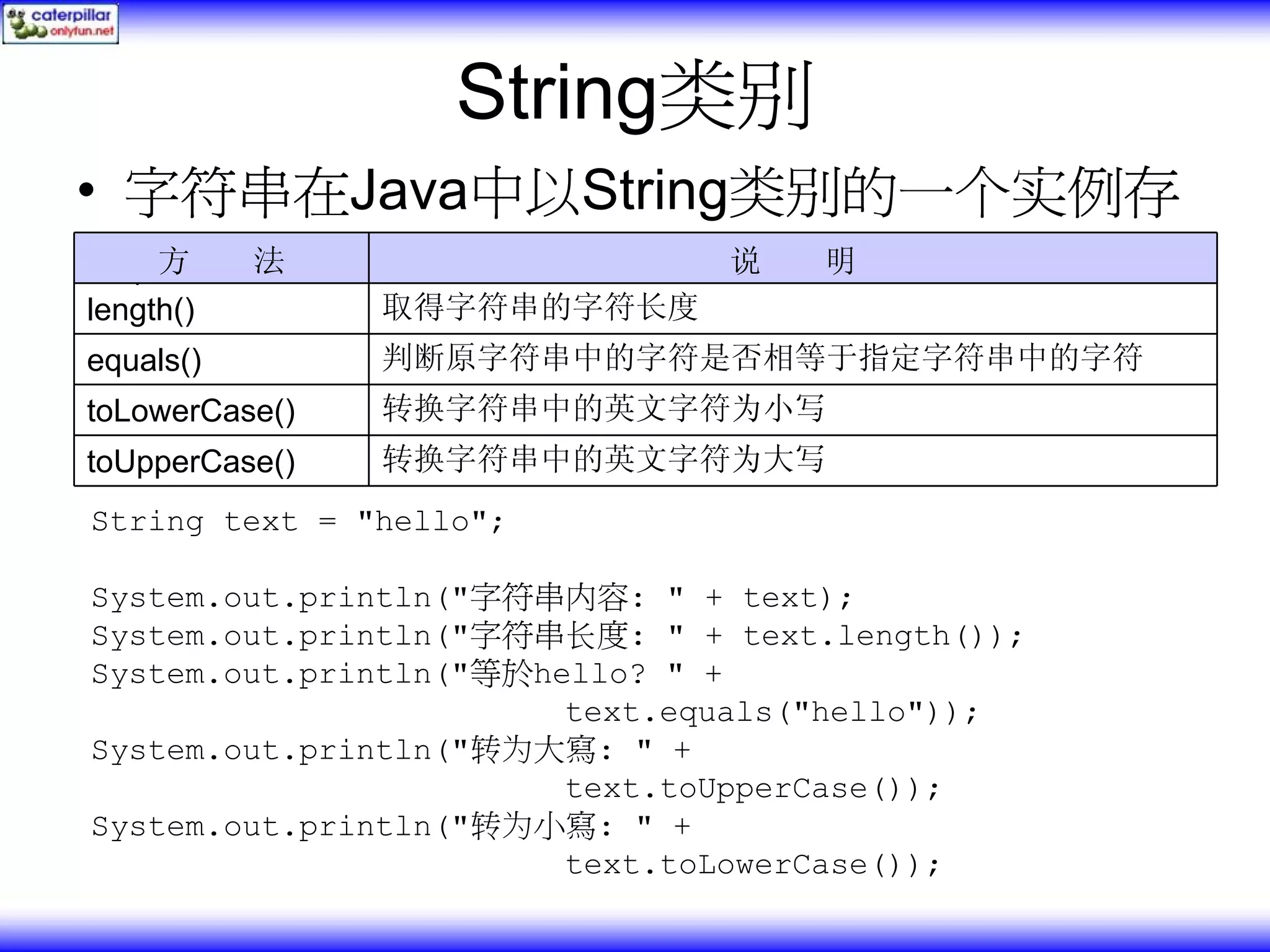 caterpillar onlyfun.net

String类别

• 字符串在Java中以String类别的一个实例存

| 方　　法 | 说　　明 |
|---|---|
| length() | 取得字符串的字符长度 |
| equals() | 判断原字符串中的字符是否相等于指定字符串中的字符 |
| toLowerCase() | 转换字符串中的英文字符为小写 |
| toUpperCase() | 转换字符串中的英文字符为大写 |

String text = "hello";

System.out.println("字符串内容: " + text);
System.out.println("字符串长度: " + text.length());
System.out.println("等於hello? " +
text.equals("hello"));
System.out.println("转为大寫: " +
text.toUpperCase());
System.out.println("转为小寫: " +
text.toLowerCase());